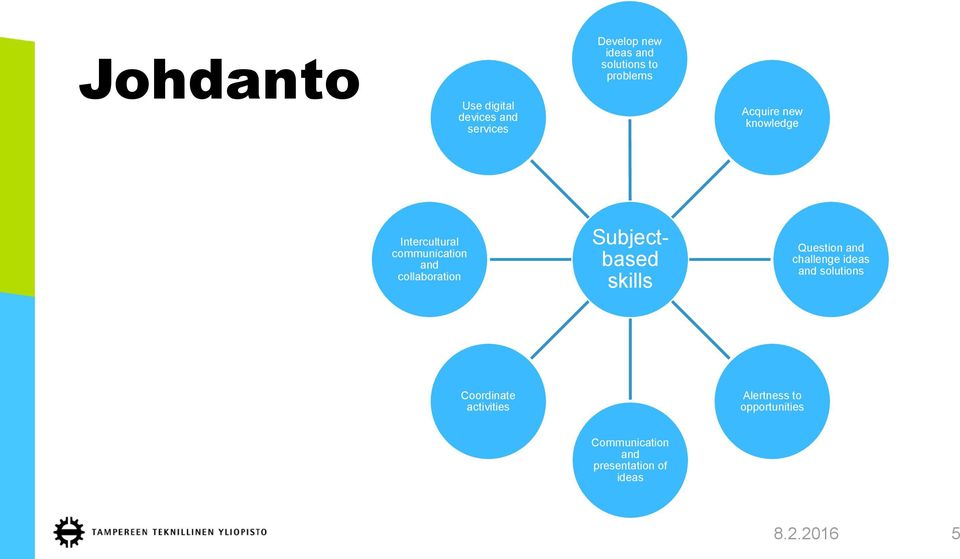 Johdanto

Subject-based skills

Develop new ideas and solutions to problems

Acquire new knowledge

Question and challenge ideas and solutions

Alertness to opportunities

Communication and presentation of ideas

Coordinate activities

Intercultural communication and collaboration

Use digital devices and services

TAMPEREEN TEKNILLINEN YLIOPISTO

8.2.2016

5